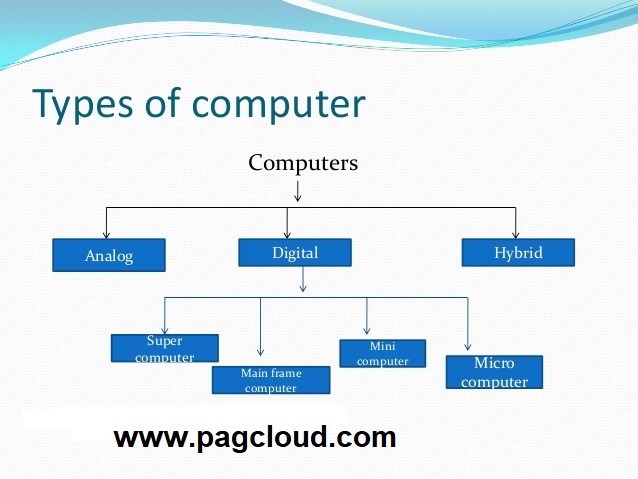 Types of computer

Computers

Analog

Digital

Hybrid

Super computer

Main frame computer

Mini computer

Micro computer

www.pagcloud.com